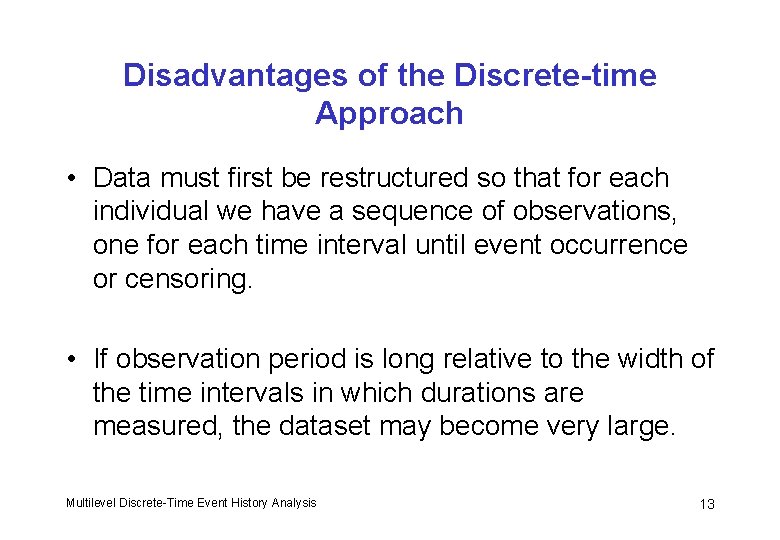 Disadvantages of the Discrete-time Approach

• Data must first be restructured so that for each individual we have a sequence of observations, one for each time interval until event occurrence or censoring.

• If observation period is long relative to the width of the time intervals in which durations are measured, the dataset may become very large.

Multilevel Discrete-Time Event History Analysis

13